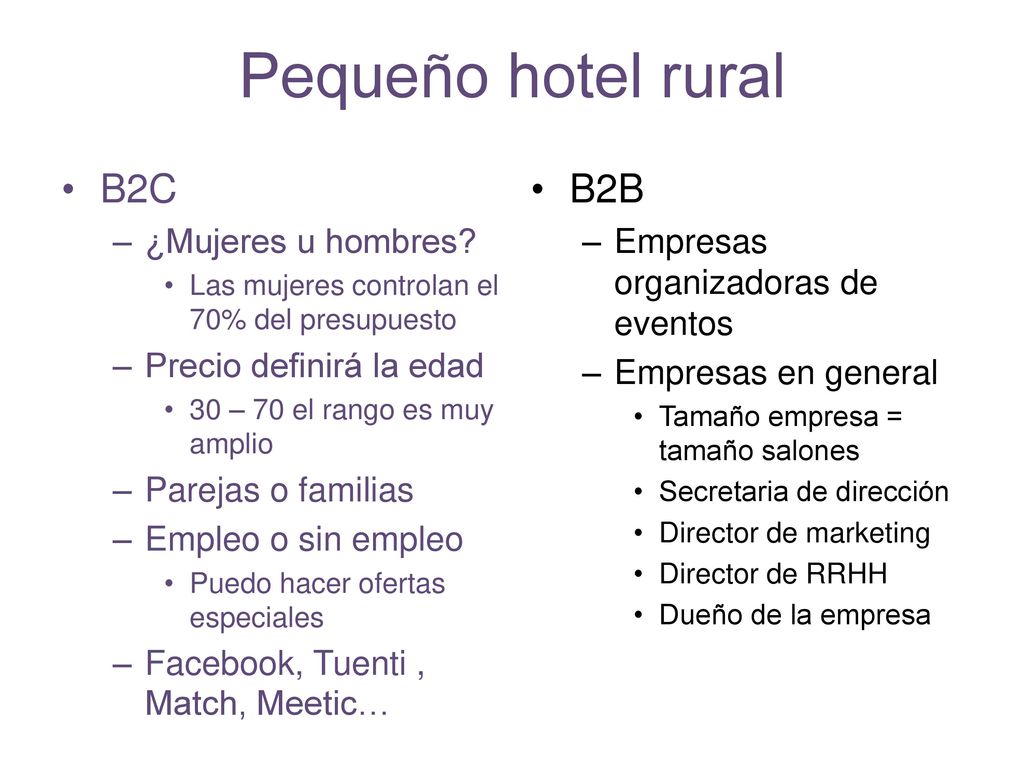 Pequeño hotel rural

• B2C
– ¿Mujeres u hombres?
• Las mujeres controlan el 70% del presupuesto
– Precio definirá la edad
• 30 – 70 el rango es muy amplio
– Parejas o familias
– Empleo o sin empleo
• Puedo hacer ofertas especiales
– Facebook, Tuenti , Match, Meetic…

• B2B
– Empresas organizadoras de eventos
– Empresas en general
• Tamaño empresa = tamaño salones
• Secretaria de dirección
• Director de marketing
• Director de RRHH
• Dueño de la empresa